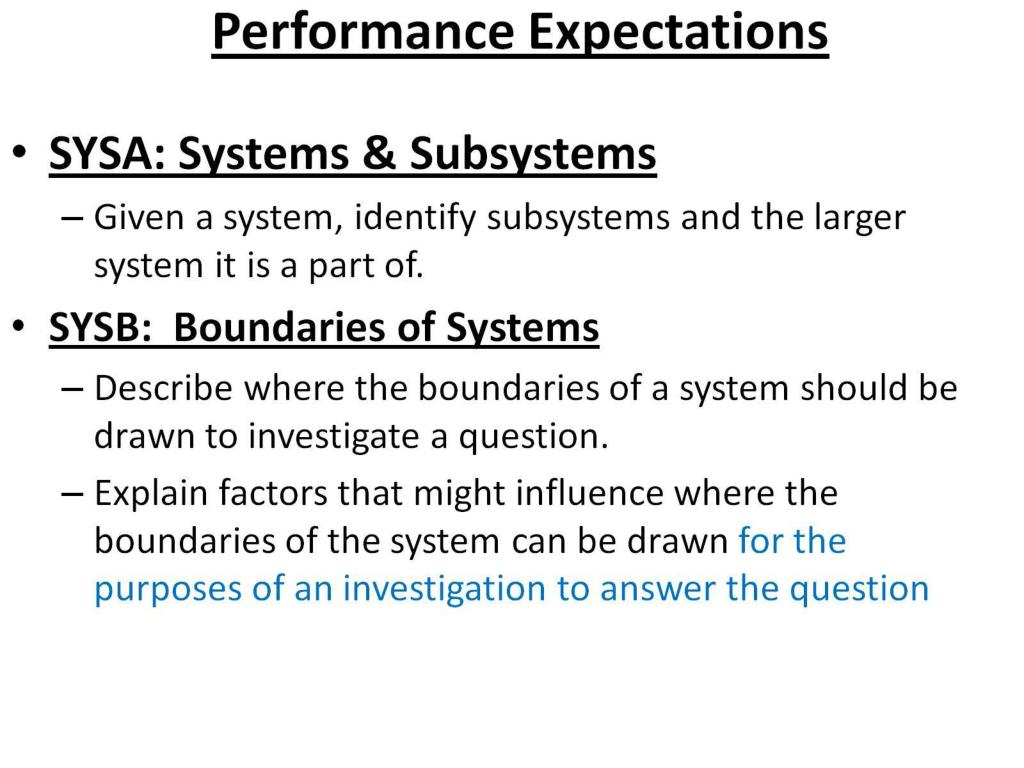 Performance Expectations

• SYSA: Systems & Subsystems
– Given a system, identify subsystems and the larger system it is a part of.

• SYSB: Boundaries of Systems
– Describe where the boundaries of a system should be drawn to investigate a question.
– Explain factors that might influence where the boundaries of the system can be drawn for the purposes of an investigation to answer the question